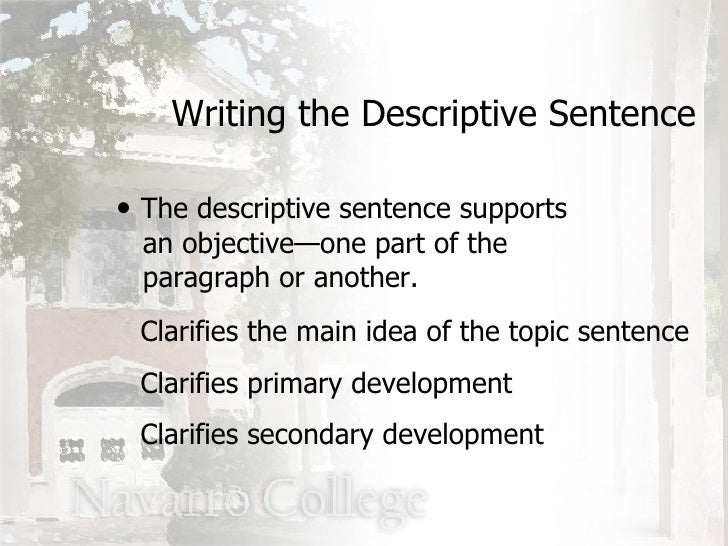 Writing the Descriptive Sentence

• The descriptive sentence supports an objective—one part of the paragraph or another.

Clarifies the main idea of the topic sentence

Clarifies primary development

Clarifies secondary development

Navarro College